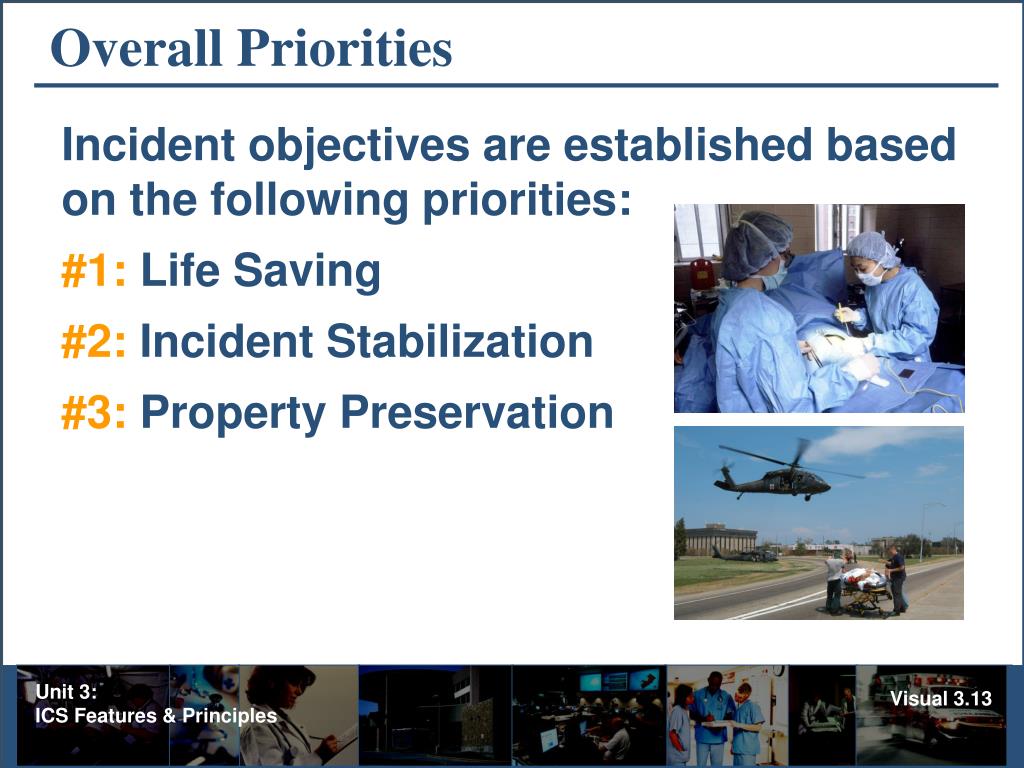 Overall Priorities

Incident objectives are established based on the following priorities:

#1: Life Saving

#2: Incident Stabilization

#3: Property Preservation

Unit 3:
ICS Features & Principles

Visual 3.13